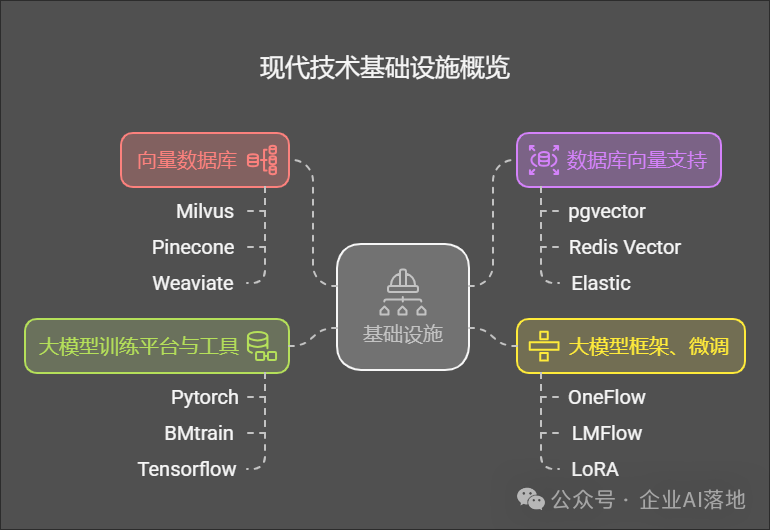 现代技术基础设施概览

向量数据库

Milvus

Pinecone

Weaviate

数据库向量支持

pgvector

Redis Vector

Elastic

基础设施

大模型训练平台与工具

Pytorch

BMtrain

Tensorflow

大模型框架、微调

OneFlow

LMFlow

LoRA

公众号 · 企业AI落地